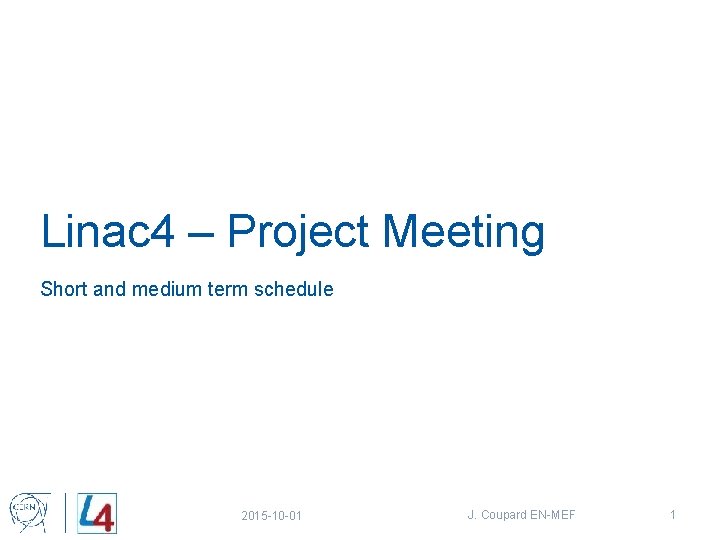 Linac4 – Project Meeting

Short and medium term schedule

CERN

L4

2015-10-01

J. Coupard EN-MEF

1